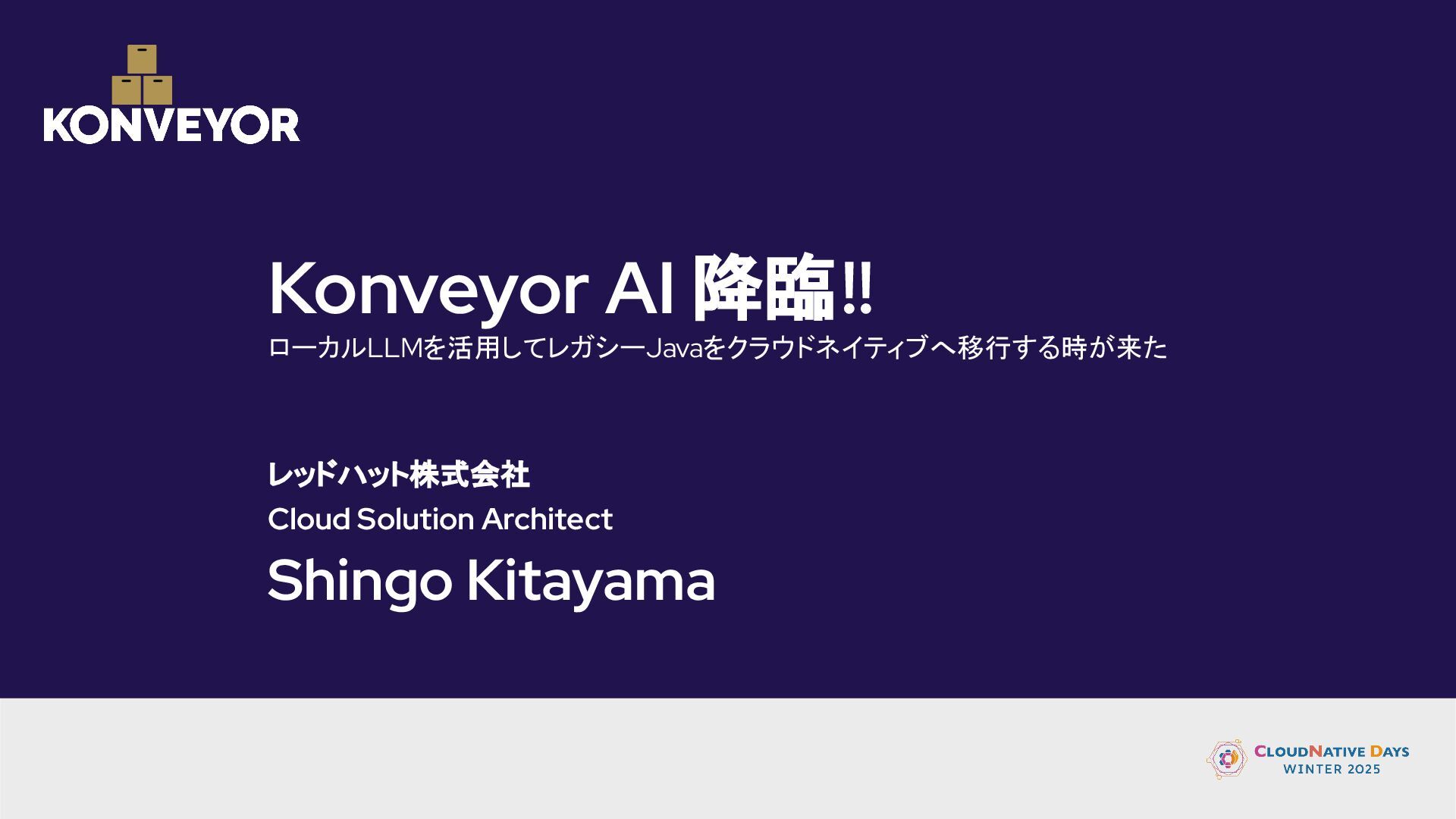 KONVEYOR

Konveyor AI 降臨!!

ローカルLLMを活用してレガシーJavaをクラウドネイティブへ移行する時が来た

レッドハット株式会社

Cloud Solution Architect

Shingo Kitayama

CLOUDNATIVE DAYS
WINTER 2025